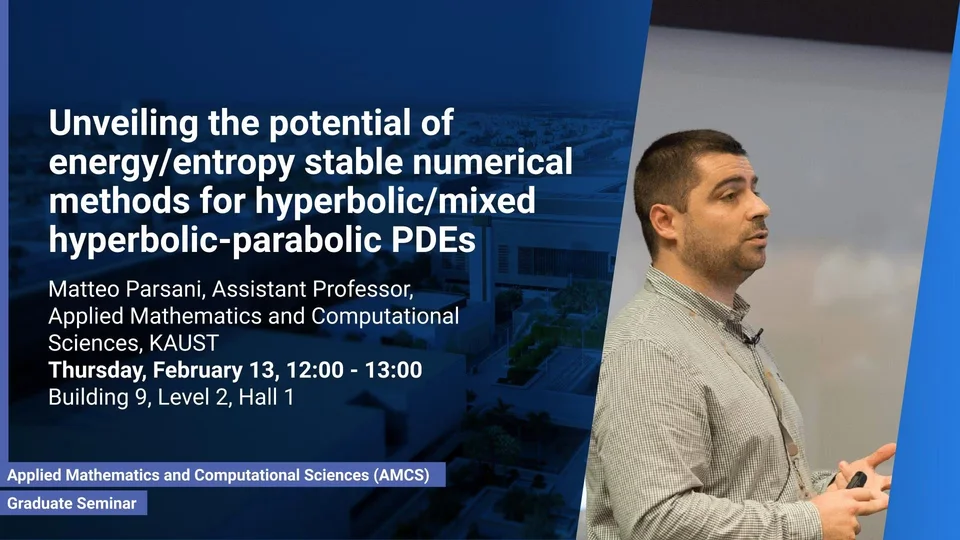 Unveiling the potential of energy/entropy stable numerical methods for hyperbolic/mixed hyperbolic-parabolic PDEs

Matteo Parsani, Assistant Professor, Applied Mathematics and Computational Sciences, KAUST

Thursday, February 13, 12:00 - 13:00

Building 9, Level 2, Hall 1

Applied Mathematics and Computational Sciences (AMCS)

Graduate Seminar